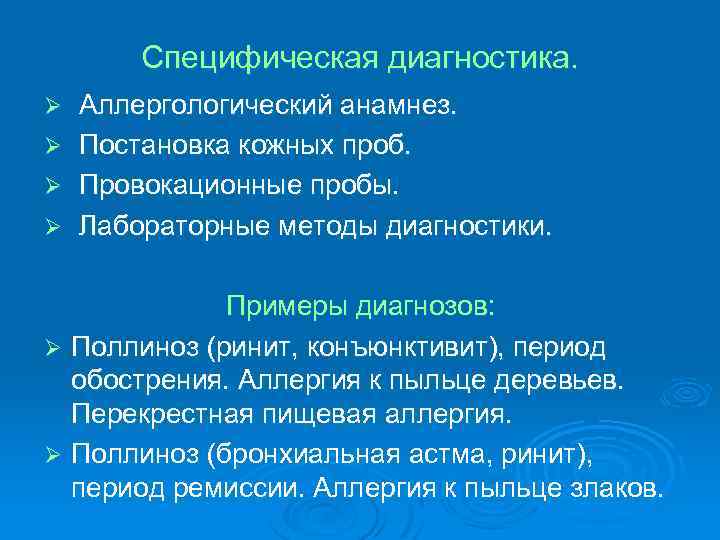 Специфическая диагностика.

➢ Аллергологический анамнез.
➢ Постановка кожных проб.
➢ Провокационные пробы.
➢ Лабораторные методы диагностики.

Примеры диагнозов:

➢ Поллиноз (ринит, конъюнктивит), период обострения. Аллергия к пыльце деревьев. Перекрестная пищевая аллергия.
➢ Поллиноз (бронхиальная астма, ринит), период ремиссии. Аллергия к пыльце злаков.